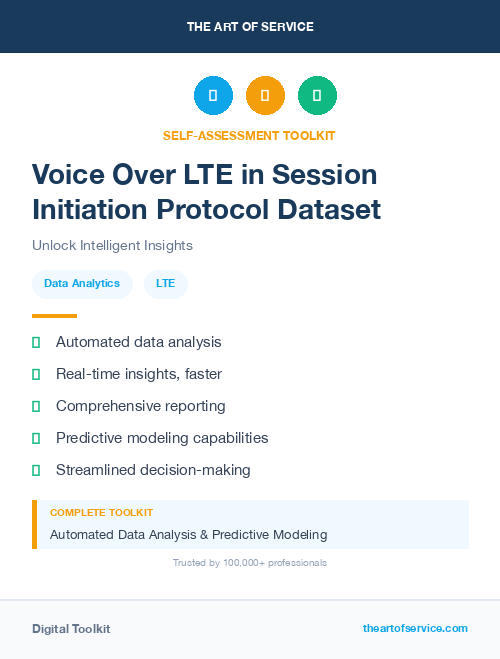 THE ART OF SERVICE

SELF-ASSESSMENT TOOLKIT

Voice Over LTE in Session Initiation Protocol Dataset

Unlock Intelligent Insights

Data Analytics

LTE

Automated data analysis

Real-time insights, faster

Comprehensive reporting

Predictive modeling capabilities

Streamlined decision-making

COMPLETE TOOLKIT

Automated Data Analysis & Predictive Modeling

Trusted by 100,000+ professionals

Digital Toolkit

theartofservice.com